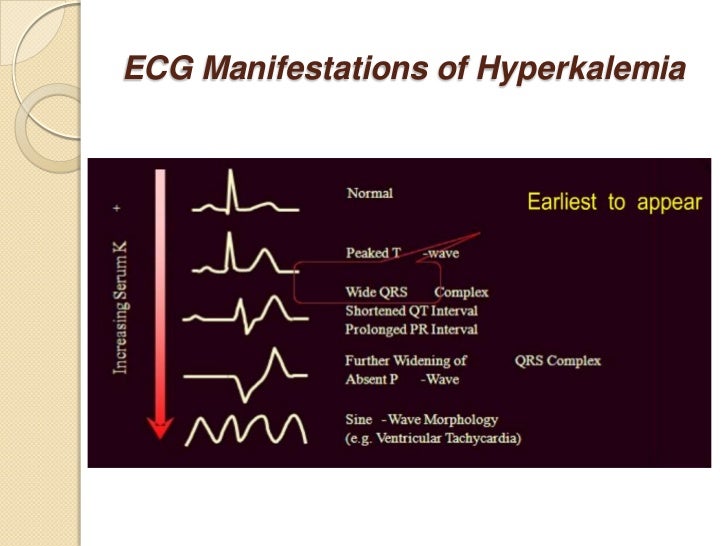 ECG Manifestations of Hyperkalemia

Increasing Serum K +

Normal

Earliest to appear

Peaked T -wave

Wide QRS Complex
Shortened QT Interval
Prolonged PR Interval

Further Widening of QRS Complex
Absent P -Wave

Sine -Wave Morphology
(e.g. Ventricular Tachycardia)